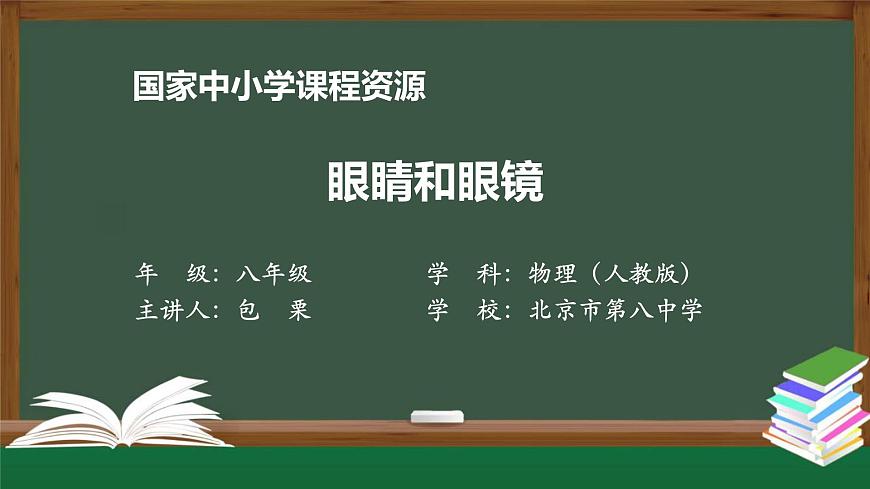 国家中小学课程资源

眼睛和眼镜

年　级：八年级　　学　科：物理（人教版）
主讲人：包　栗　　学　校：北京市第八中学